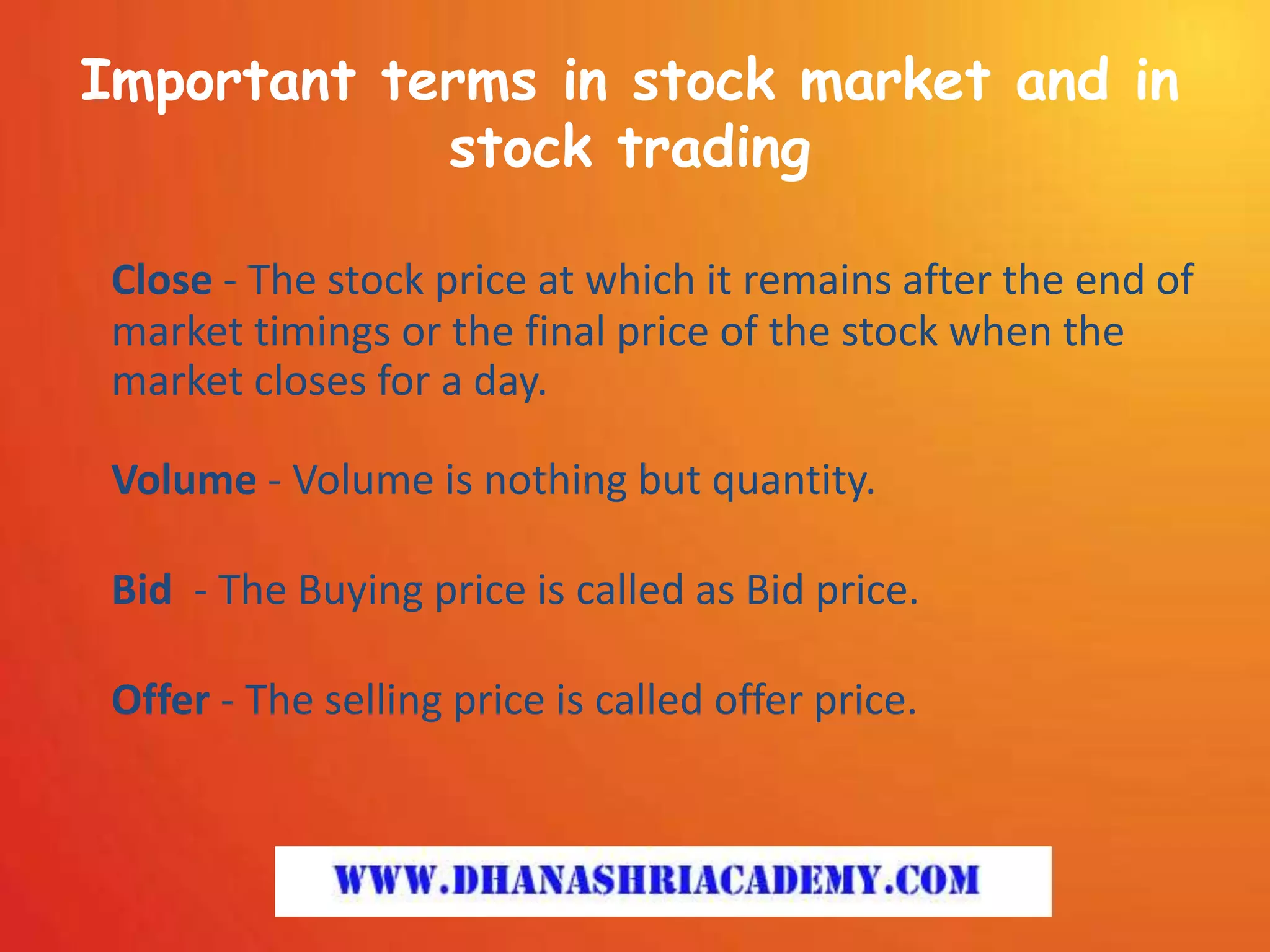 Important terms in stock market and in stock trading

Close - The stock price at which it remains after the end of market timings or the final price of the stock when the market closes for a day.

Volume - Volume is nothing but quantity.

Bid - The Buying price is called as Bid price.

Offer - The selling price is called offer price.

WWW.DHANASHRIACADEMY.COM